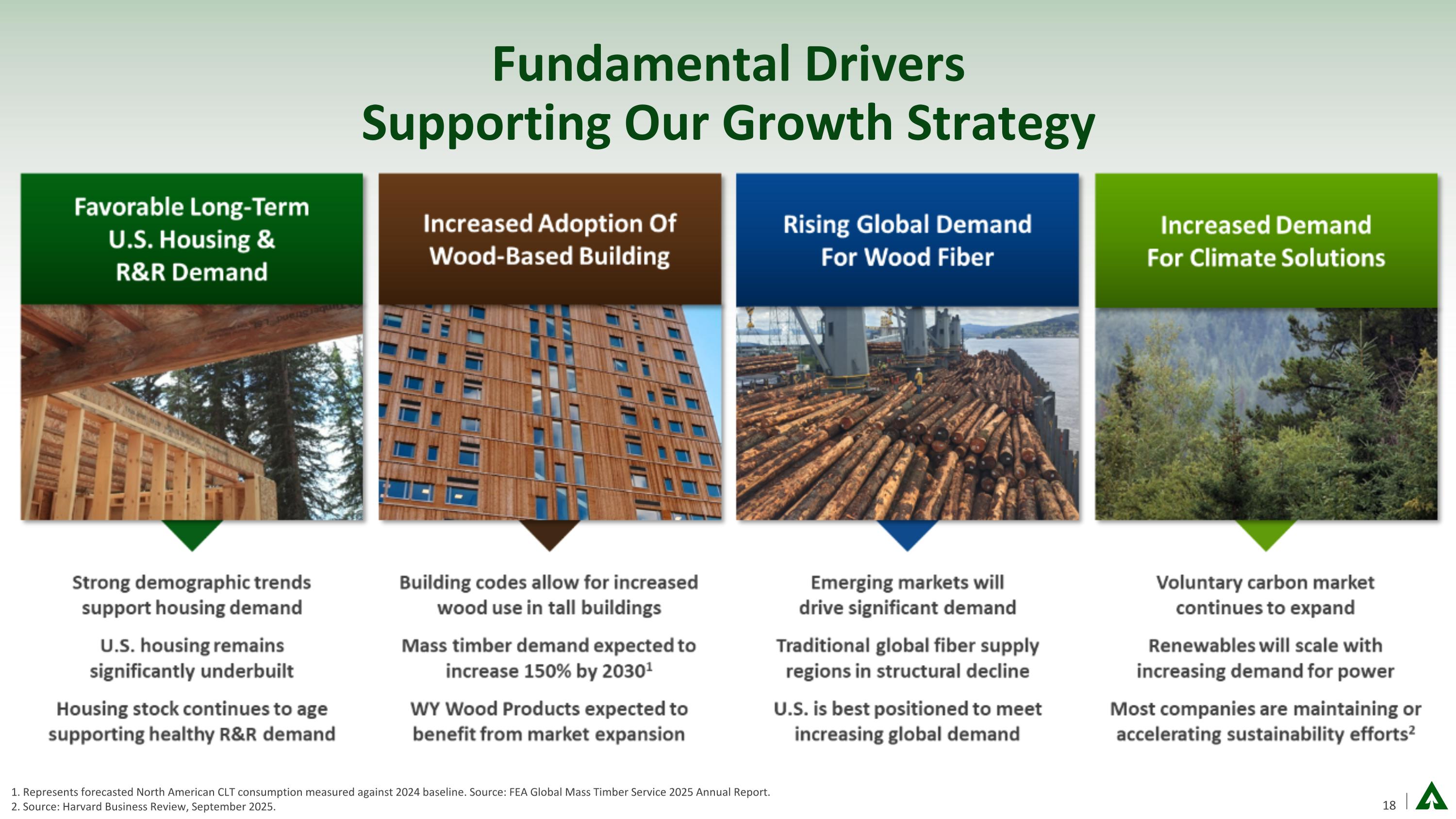 Fundamental Drivers
Supporting Our Growth Strategy

Favorable Long-Term U.S. Housing & R&R Demand

Strong demographic trends support housing demand

U.S. housing remains significantly underbuilt

Housing stock continues to age supporting healthy R&R demand

Increased Adoption Of Wood-Based Building

Building codes allow for increased wood use in tall buildings

Mass timber demand expected to increase 150% by 2030$^1$

WY Wood Products expected to benefit from market expansion

Rising Global Demand For Wood Fiber

Emerging markets will drive significant demand

Traditional global fiber supply regions in structural decline

U.S. is best positioned to meet increasing global demand

Increased Demand For Climate Solutions

Voluntary carbon market continues to expand

Renewables will scale with increasing demand for power

Most companies are maintaining or accelerating sustainability efforts$^2$

1. Represents forecasted North American CLT consumption measured against 2024 baseline. Source: FEA Global Mass Timber Service 2025 Annual Report.
2. Source: Harvard Business Review, September 2025.

18